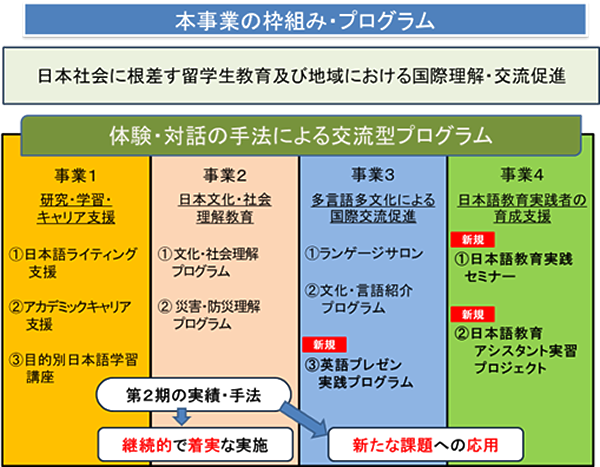 本事業の枠組み・プログラム

日本社会に根差す留学生教育及び地域における国際理解・交流促進

体験・対話の手法による交流型プログラム

事業1
研究・学習・キャリア支援

①日本語ライティング支援

②アカデミックキャリア支援

③目的別日本語学習講座

事業2
日本文化・社会理解教育

①文化・社会理解プログラム

② 災害・防災理解プログラム

事業3
多言語多文化による国際交流促進

①ランゲージサロン

②文化・言語紹介プログラム

新規
③英語プレゼン実践プログラム

事業4
日本語教育実践者の育成支援

新規
①日本語教育実践セミナー

新規
②日本語教育アシスタント実習プロジェクト

第2期の実績・手法

継続的で着実な実施

新たな課題への応用